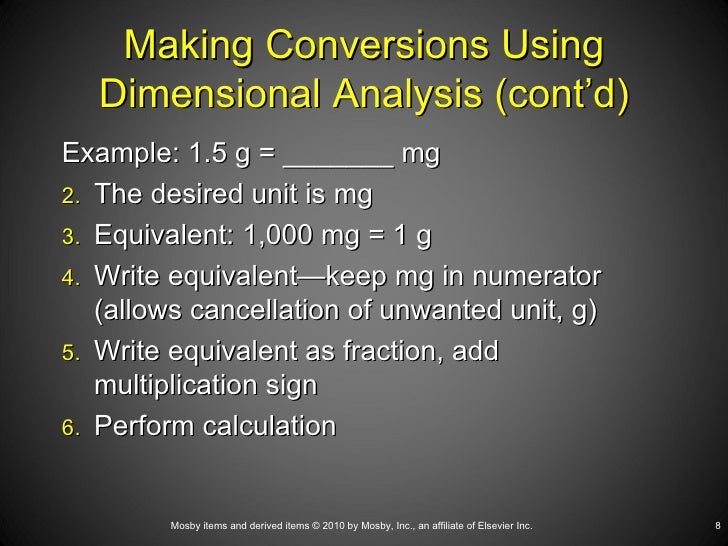 Making Conversions Using Dimensional Analysis (cont'd)

Example: 1.5 g = _______ mg

2. The desired unit is mg
3. Equivalent: 1,000 mg = 1 g
4. Write equivalent—keep mg in numerator (allows cancellation of unwanted unit, g)
5. Write equivalent as fraction, add multiplication sign
6. Perform calculation

Mosby items and derived items © 2010 by Mosby, Inc., an affiliate of Elsevier Inc.

8